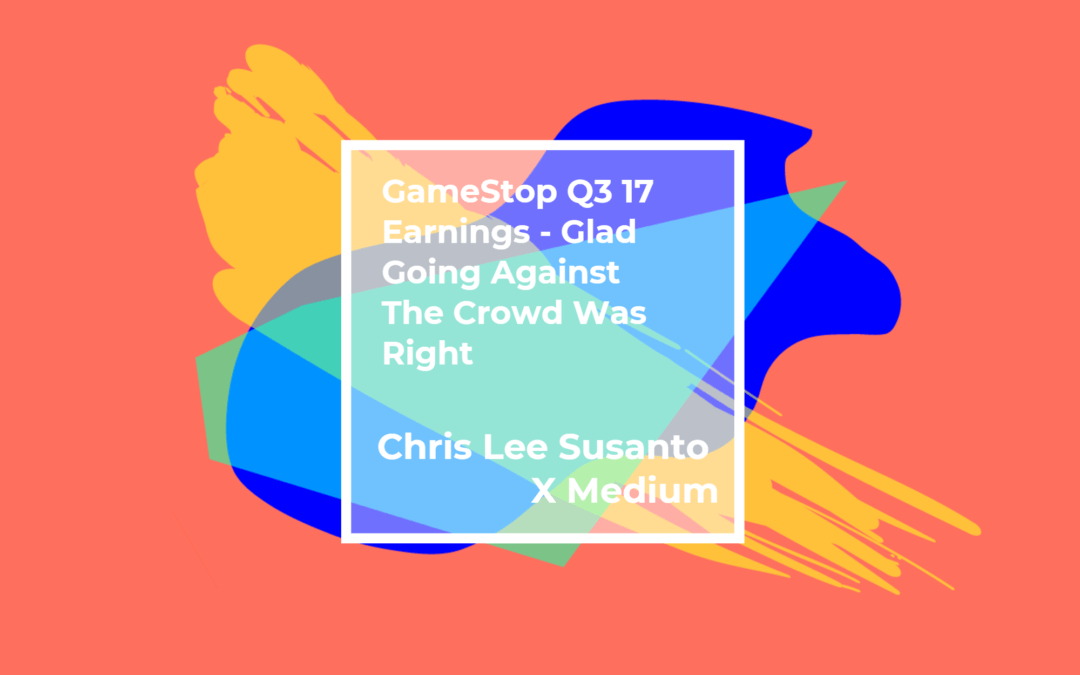 GameStop Q3 17 Earnings - Glad Going Against The Crowd Was Right

Chris Lee Susanto X Medium